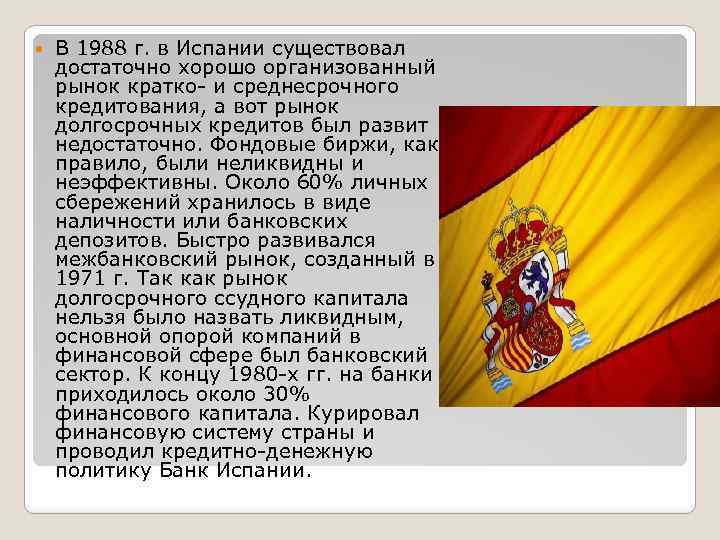 В 1988 г. в Испании существовал достаточно хорошо организованный рынок кратко- и среднесрочного кредитования, а вот рынок долгосрочных кредитов был развит недостаточно. Фондовые биржи, как правило, были неликвидны и неэффективны. Около 60% личных сбережений хранилось в виде наличности или банковских депозитов. Быстро развивался межбанковский рынок, созданный в 1971 г. Так как рынок долгосрочного ссудного капитала нельзя было назвать ликвидным, основной опорой компаний в финансовой сфере был банковский сектор. К концу 1980-х гг. на банки приходилось около 30% финансового капитала. Курировал финансовую систему страны и проводил кредитно-денежную политику Банк Испании.